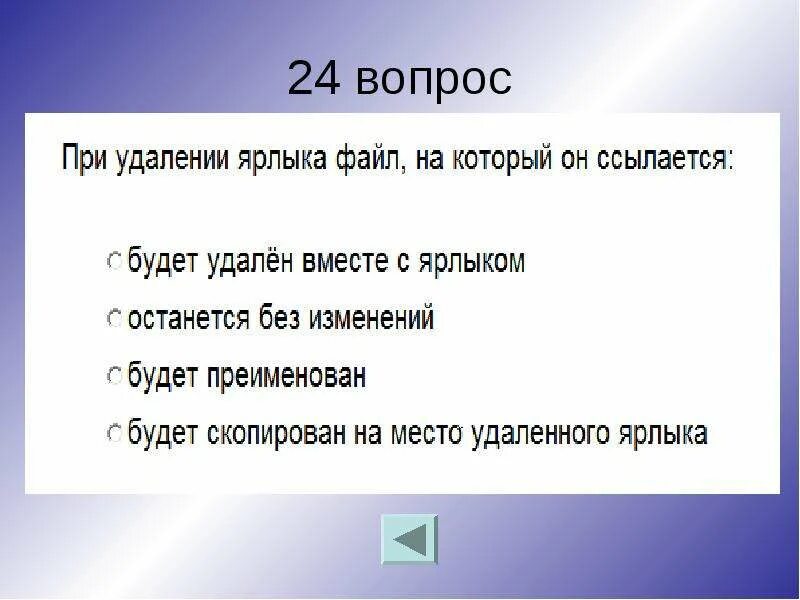 24 вопрос

При удалении ярлыка файл, на который он ссылается:

будет удалён вместе с ярлыком

останется без изменений

будет преименован

будет скопирован на место удаленного ярлыка